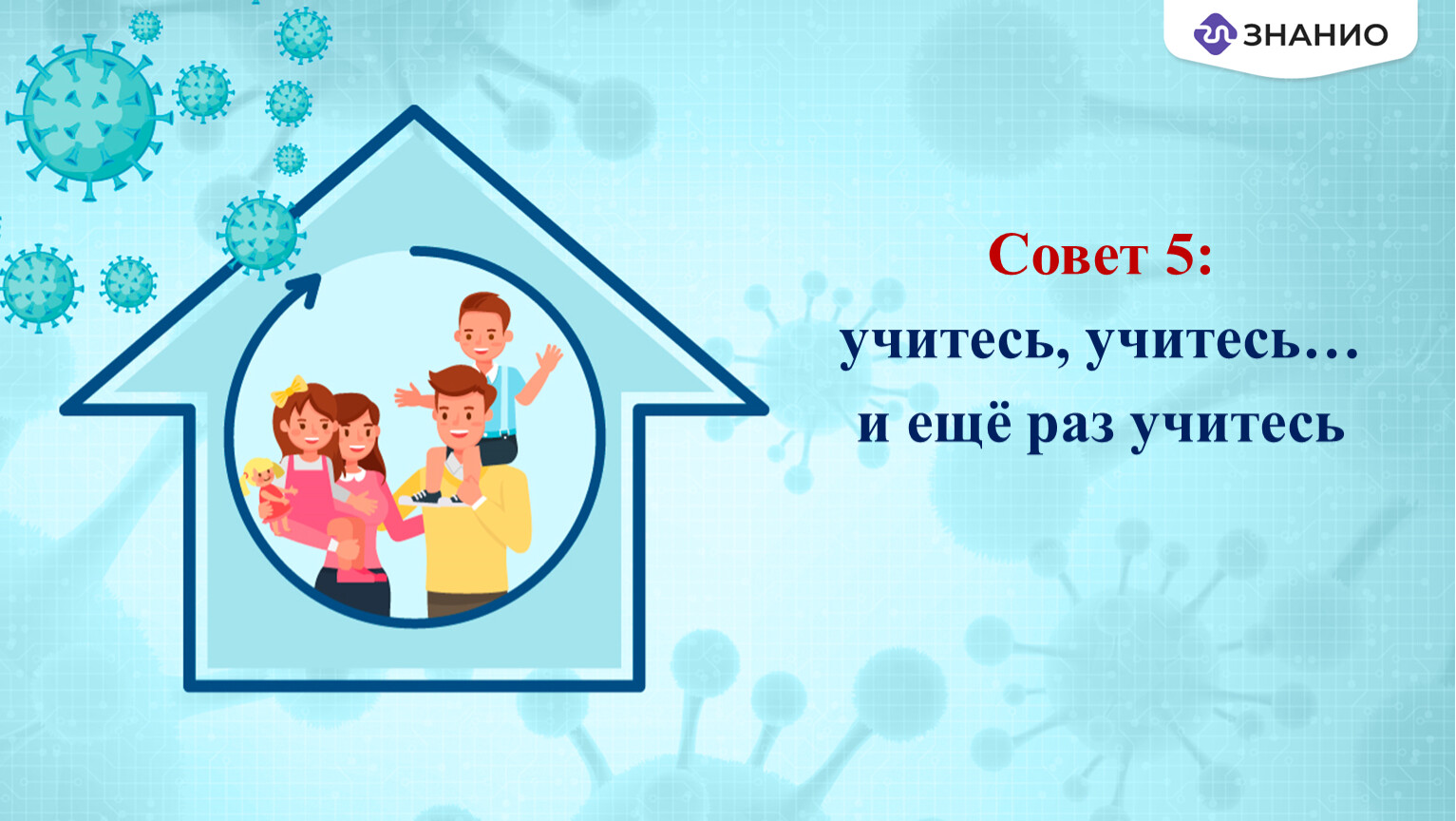 ЗНАНИО

Совет 5:
учитесь, учитесь…
и ещё раз учитесь